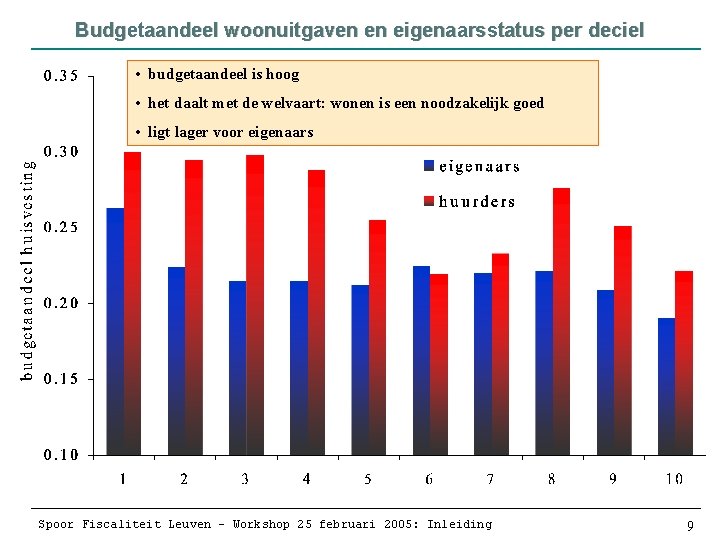 Budgetaandeel woonuitgaven en eigenaarsstatus per deciel

• budgetaandeel is hoog
• het daalt met de welvaart: wonen is een noodzakelijk goed
• ligt lager voor eigenaars

eigenaars
huurders

budgetaandeel huisvesting

0.35
0.30
0.25
0.20
0.15
0.10

1 2 3 4 5 6 7 8 9 10

Spoor Fiscaliteit Leuven - Workshop 25 februari 2005: Inleiding

9